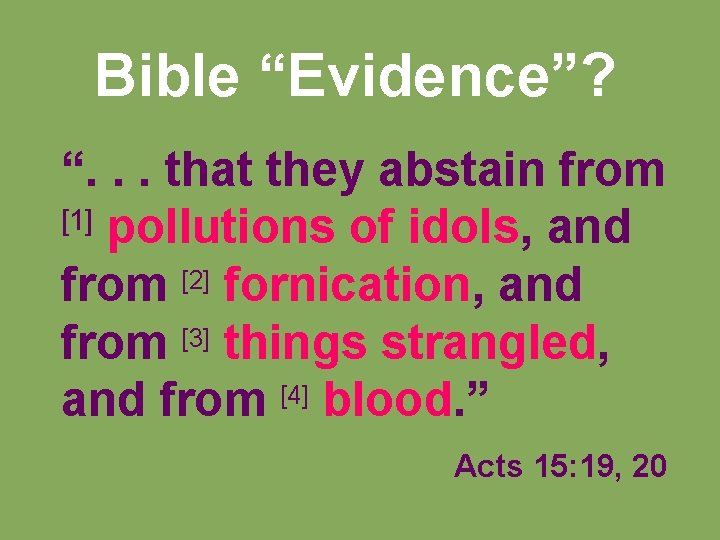 Bible “Evidence”?

“. . . that they abstain from [1] pollutions of idols, and from [2] fornication, and from [3] things strangled, and from [4] blood.”

Acts 15:19, 20